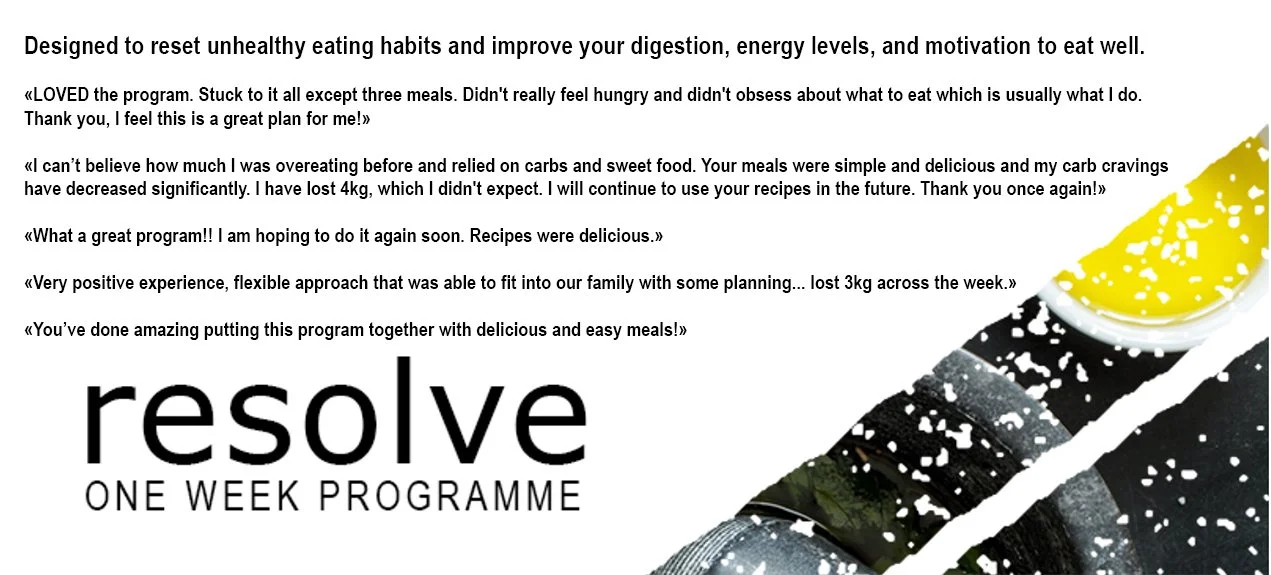 Designed to reset unhealthy eating habits and improve your digestion, energy levels, and motivation to eat well.

«LOVED the program. Stuck to it all except three meals. Didn't really feel hungry and didn't obsess about what to eat which is usually what I do. Thank you, I feel this is a great plan for me!»

«I can't believe how much I was overeating before and relied on carbs and sweet food. Your meals were simple and delicious and my carb cravings have decreased significantly. I have lost 4kg, which I didn't expect. I will continue to use your recipes in the future. Thank you once again!»

«What a great program!! I am hoping to do it again soon. Recipes were delicious.»

«Very positive experience, flexible approach that was able to fit into our family with some planning... lost 3kg across the week.»

«You've done amazing putting this program together with delicious and easy meals!»

resolve
ONE WEEK PROGRAMME